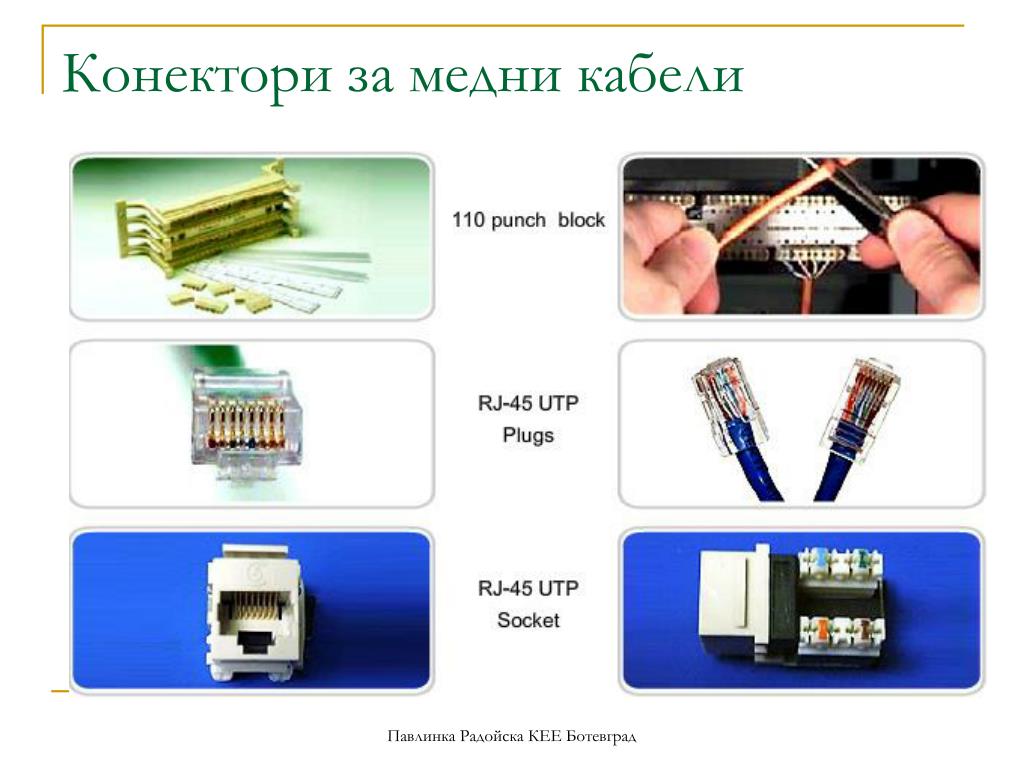 Конектори за медни кабели

110 punch block

RJ-45 UTP Plugs

RJ-45 UTP Socket

Павлинка Радойска КЕЕ Ботевград